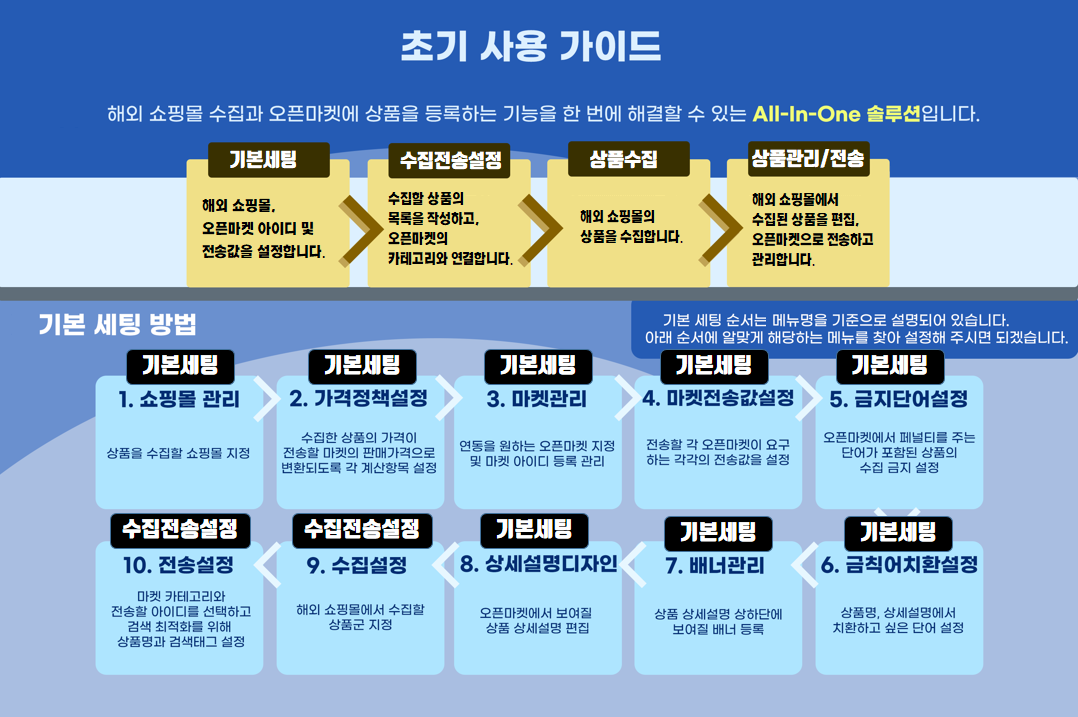 초기 사용 가이드

해외 쇼핑몰 수집과 오픈마켓에 상품을 등록하는 기능을 한 번에 해결할 수 있는 All-In-One 솔루션입니다.

기본세팅

해외 쇼핑몰, 오픈마켓 아이디 및 전송값을 설정합니다.

수집전송설정

수집할 상품의 목록을 작성하고, 오픈마켓의 카테고리와 연결합니다.

상품수집

해외 쇼핑몰의 상품을 수집합니다.

상품관리/전송

해외 쇼핑몰에서 수집된 상품을 편집, 오픈마켓으로 전송하고 관리합니다.

기본 세팅 방법

기본 세팅 순서는 메뉴명을 기준으로 설명되어 있습니다. 아래 순서에 알맞게 해당하는 메뉴를 찾아 설정해 주시면 되겠습니다.

기본세팅
1. 쇼핑몰 관리
상품을 수집할 쇼핑몰 지정

기본세팅
2. 가격정책설정
수집한 상품의 가격이 전송할 마켓의 판매가격으로 변환되도록 각 계산항목 설정

기본세팅
3. 마켓관리
연동을 원하는 오픈마켓 지정 및 마켓 아이디 등록 관리

기본세팅
4. 마켓전송값설정
전송할 각 오픈마켓이 요구하는 각각의 전송값을 설정

기본세팅
5. 금지단어설정
오픈마켓에서 페널티를 주는 단어가 포함된 상품의 수집 금지 설정

기본세팅
6. 금칙어치환설정
상품명, 상세설명에서 치환하고 싶은 단어 설정

기본세팅
7. 배너관리
상품 상세설명 상하단에 보여질 배너 등록

기본세팅
8. 상세설명디자인
오픈마켓에서 보여질 상품 상세설명 편집

수집전송설정
9. 수집설정
해외 쇼핑몰에서 수집할 상품군 지정

수집전송설정
10. 전송설정
마켓 카테고리와 전송할 아이디를 선택하고 검색 최적화를 위해 상품명과 검색태그 설정